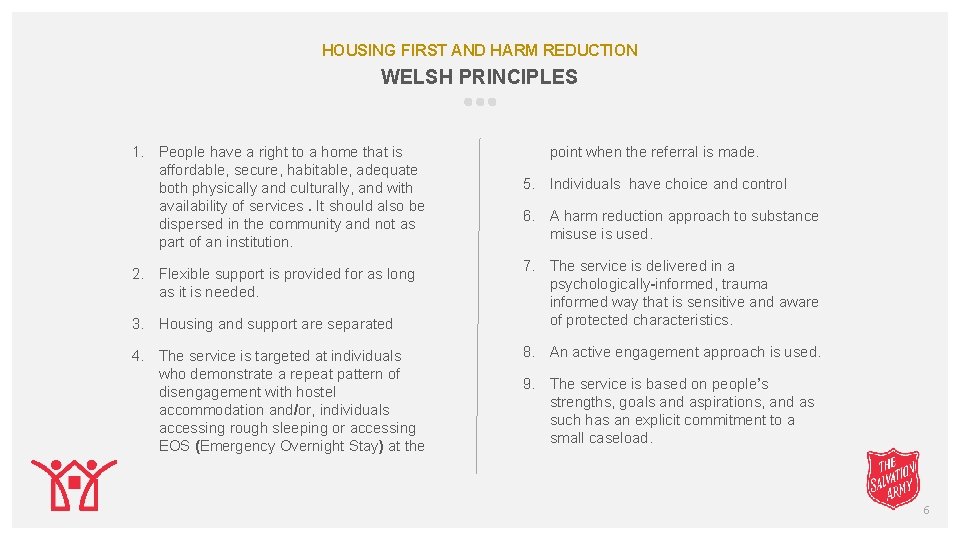 HOUSING FIRST AND HARM REDUCTION

WELSH PRINCIPLES

1. People have a right to a home that is affordable, secure, habitable, adequate both physically and culturally, and with availability of services . It should also be dispersed in the community and not as part of an institution.

2. Flexible support is provided for as long as it is needed.

3. Housing and support are separated

4. The service is targeted at individuals who demonstrate a repeat pattern of disengagement with hostel accommodation and/or, individuals accessing rough sleeping or accessing EOS (Emergency Overnight Stay) at the point when the referral is made.

5. Individuals have choice and control

6. A harm reduction approach to substance misuse is used.

7. The service is delivered in a psychologically-informed, trauma informed way that is sensitive and aware of protected characteristics.

8. An active engagement approach is used.

9. The service is based on people's strengths, goals and aspirations, and as such has an explicit commitment to a small caseload.

THE SALVATION ARMY

6